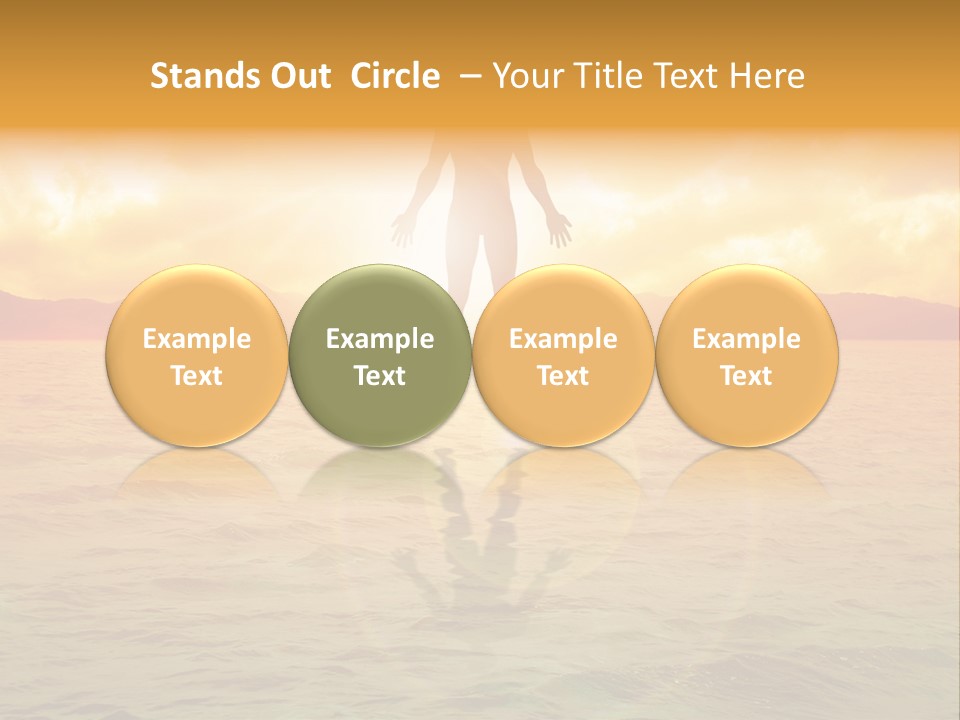 Stands Out Circle – Your Title Text Here

Example Text

Example Text

Example Text

Example Text